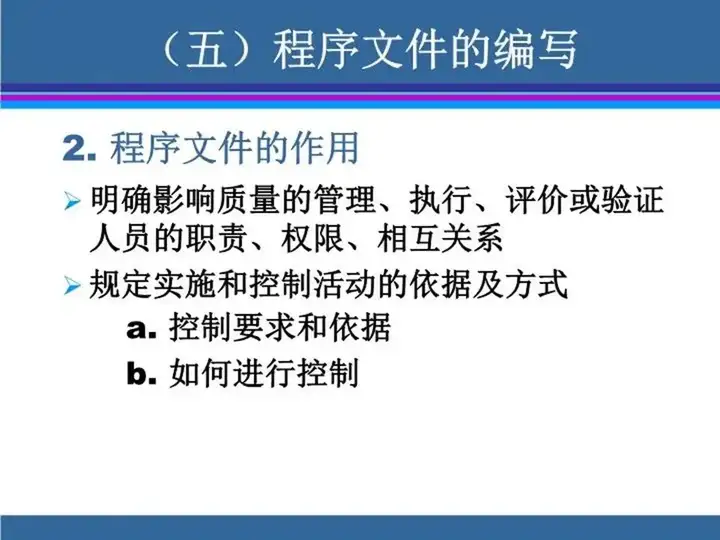 （五）程序文件的编写

2. 程序文件的作用

➢ 明确影响质量的管理、执行、评价或验证人员的职责、权限、相互关系

➢ 规定实施和控制活动的依据及方式

a. 控制要求和依据

b. 如何进行控制